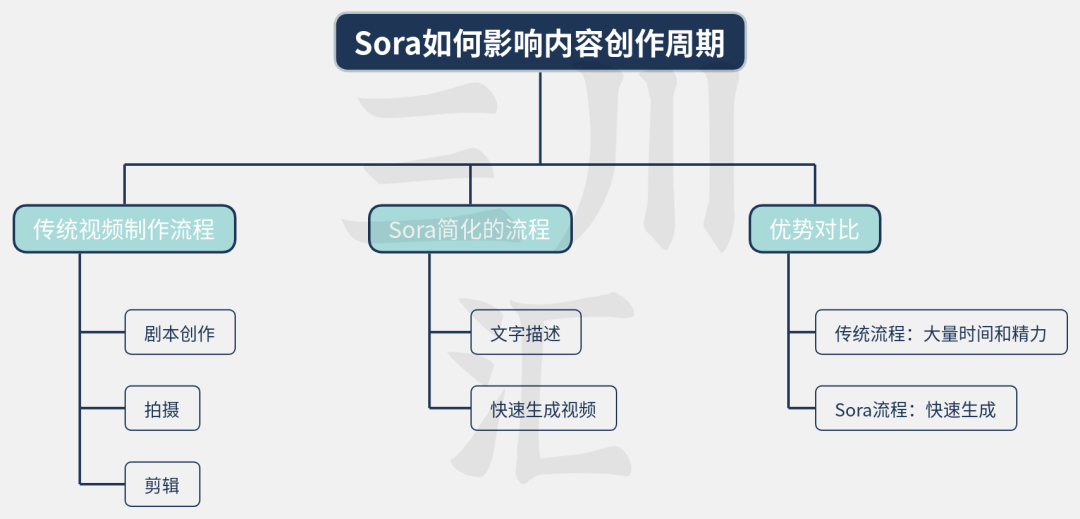 Sora如何影响内容创作周期

传统视频制作流程

剧本创作

拍摄

剪辑

Sora简化的流程

文字描述

快速生成视频

优势对比

传统流程：大量时间和精力

Sora流程：快速生成

三川汇